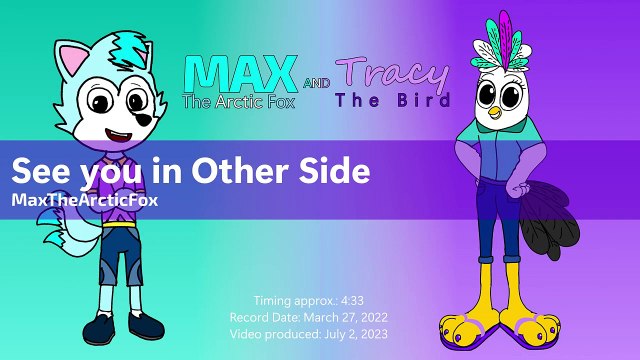 MAX The Arctic Fox AND Tracy The Bird

See you in Other Side
MaxTheArcticFox

Timing approx.: 4:33
Record Date: March 27, 2022
Video produced: July 2, 2023